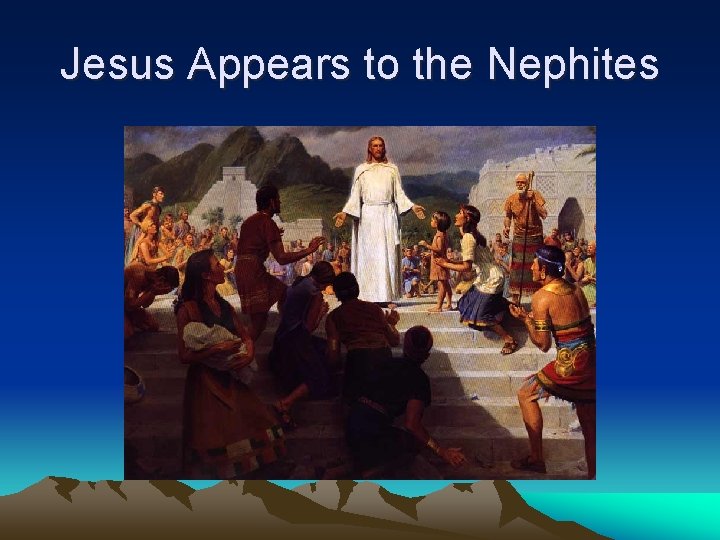 Jesus Appears to the Nephites